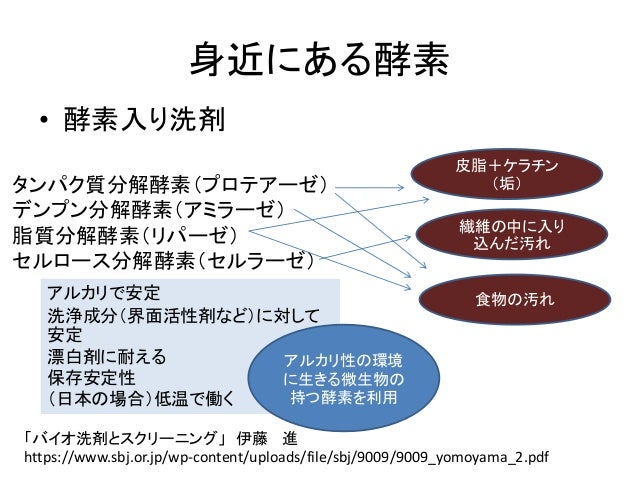 身近にある酵素

• 酵素入り洗剤

タンパク質分解酵素（プロテアーゼ）
デンプン分解酵素（アミラーゼ）
脂質分解酵素（リパーゼ）
セルロース分解酵素（セルラーゼ）

皮脂＋ケラチン（垢）

繊維の中に入り込んだ汚れ

食物の汚れ

アルカリで安定
洗浄成分（界面活性剤など）に対して安定
漂白剤に耐える
保存安定性
（日本の場合）低温で働く

アルカリ性の環境に生きる微生物の持つ酵素を利用

「バイオ洗剤とスクリーニング」 伊藤　進
https://www.sbj.or.jp/wp-content/uploads/file/sbj/9009/9009_yomoyama_2.pdf